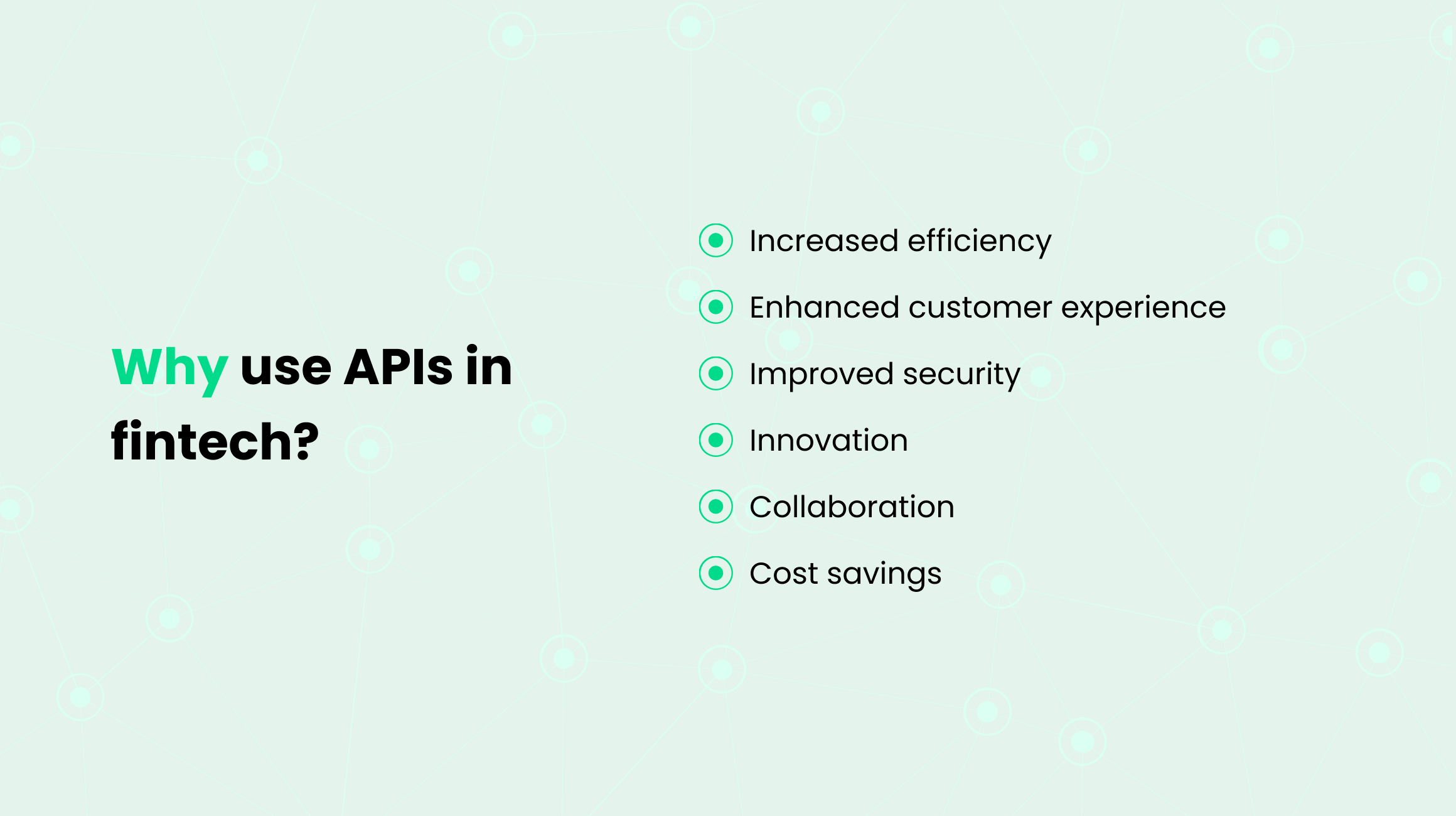 Why use APIs in fintech?

Increased efficiency

Enhanced customer experience

Improved security

Innovation

Collaboration

Cost savings